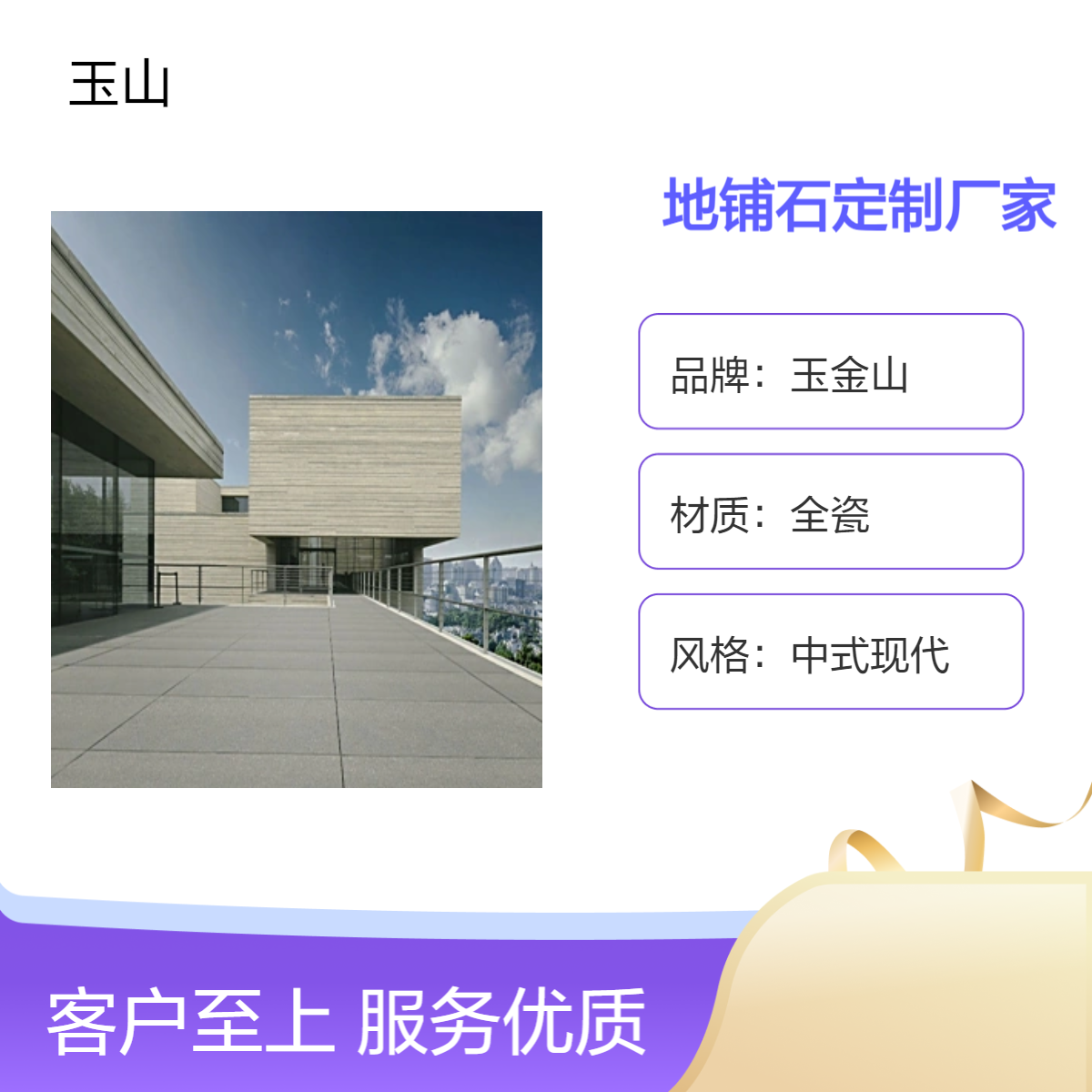 玉山

地铺石定制厂家

品牌：玉金山

材质：全瓷

风格：中式现代

客户至上 服务优质